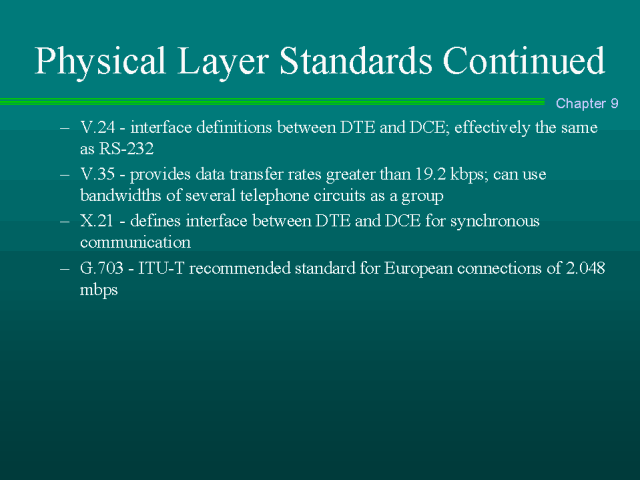 Physical Layer Standards Continued

Chapter 9

– V.24 - interface definitions between DTE and DCE; effectively the same as RS-232

– V.35 - provides data transfer rates greater than 19.2 kbps; can use bandwidths of several telephone circuits as a group

– X.21 - defines interface between DTE and DCE for synchronous communication

– G.703 - ITU-T recommended standard for European connections of 2.048 mbps